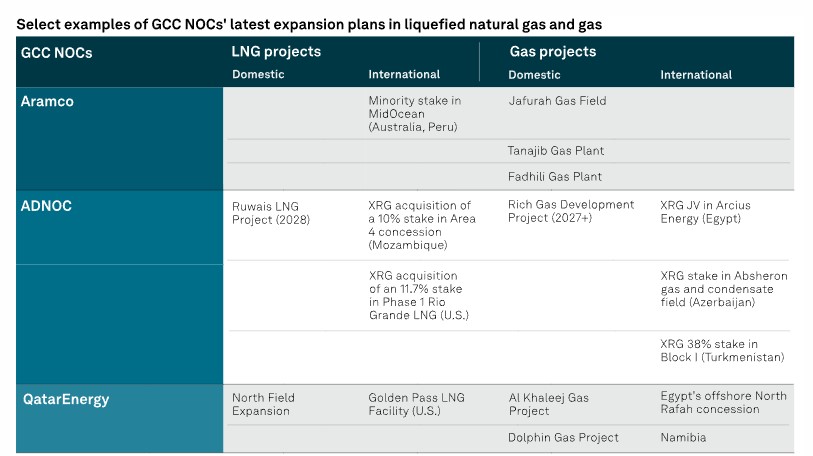 Select examples of GCC NOCs' latest expansion plans in liquefied natural gas and gas

| GCC NOCs | LNG projects Domestic | LNG projects International | Gas projects Domestic | Gas projects International |
|---|---|---|---|---|
| Aramco | | Minority stake in MidOcean (Australia, Peru) | Jafurah Gas Field | |
| | | | Tanajib Gas Plant | |
| | | | Fadhili Gas Plant | |
| ADNOC | Ruwais LNG Project (2028) | XRG acquisition of a 10% stake in Area 4 concession (Mozambique) | Rich Gas Development Project (2027+) | XRG JV in Arcius Energy (Egypt) |
| | | XRG acquisition of an 11.7% stake in Phase 1 Rio Grande LNG (U.S.) | | XRG stake in Absheron gas and condensate field (Azerbaijan) |
| | | | | XRG 38% stake in Block I (Turkmenistan) |
| QatarEnergy | North Field Expansion | Golden Pass LNG Facility (U.S.) | Al Khaleej Gas Project | Egypt's offshore North Rafah concession |
| | | | Dolphin Gas Project | Namibia |